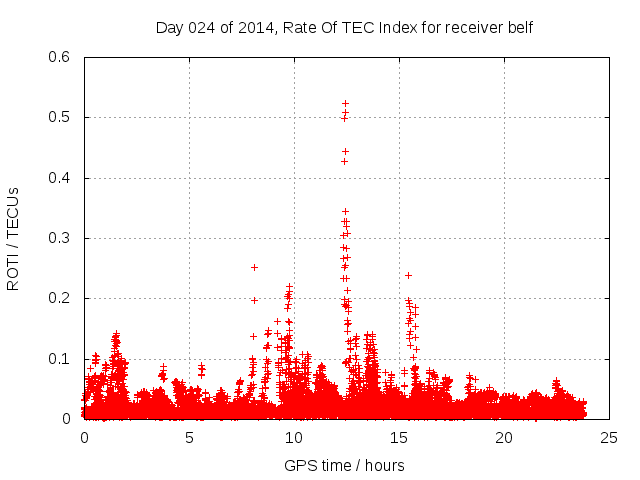 Day 024 of 2014, Rate Of TEC Index for receiver belf

ROTI / TECUs

0.6
0.5
0.4
0.3
0.2
0.1
0

0 5 10 15 20 25

GPS time / hours